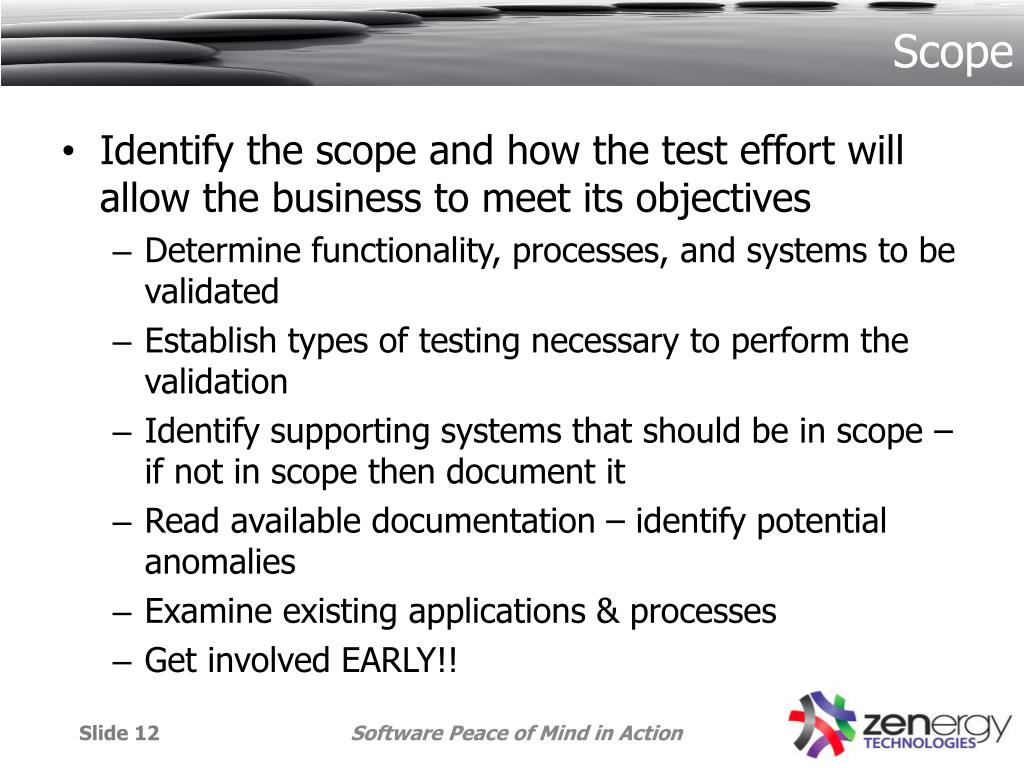 Scope

• Identify the scope and how the test effort will allow the business to meet its objectives
– Determine functionality, processes, and systems to be validated
– Establish types of testing necessary to perform the validation
– Identify supporting systems that should be in scope – if not in scope then document it
– Read available documentation – identify potential anomalies
– Examine existing applications & processes
– Get involved EARLY!!

Slide 12

Software Peace of Mind in Action

zenergy TECHNOLOGIES